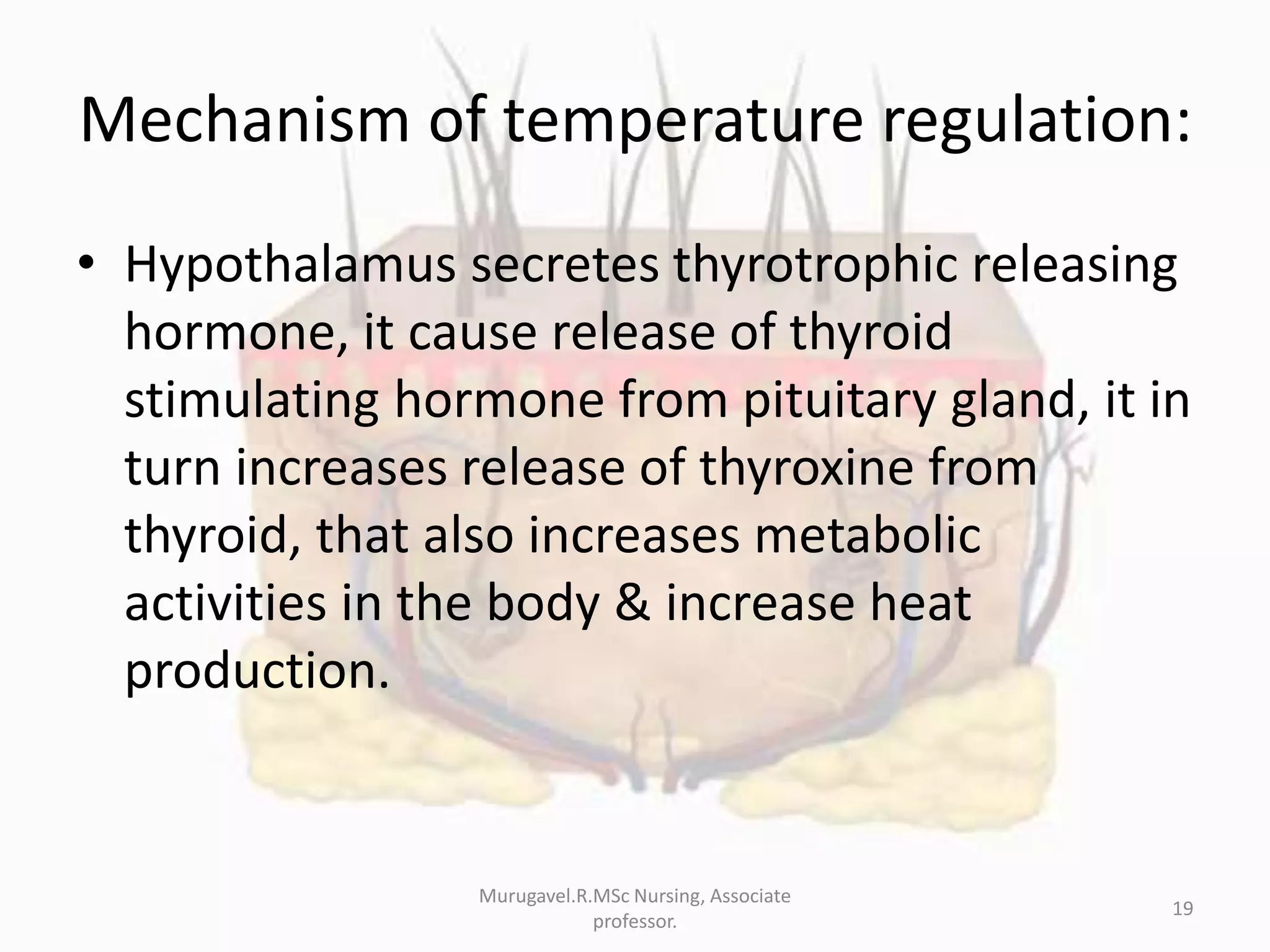 Mechanism of temperature regulation:

• Hypothalamus secretes thyrotrophic releasing hormone, it cause release of thyroid stimulating hormone from pituitary gland, it in turn increases release of thyroxine from thyroid, that also increases metabolic activities in the body & increase heat production.

Murugavel.R.MSc Nursing, Associate professor.

19